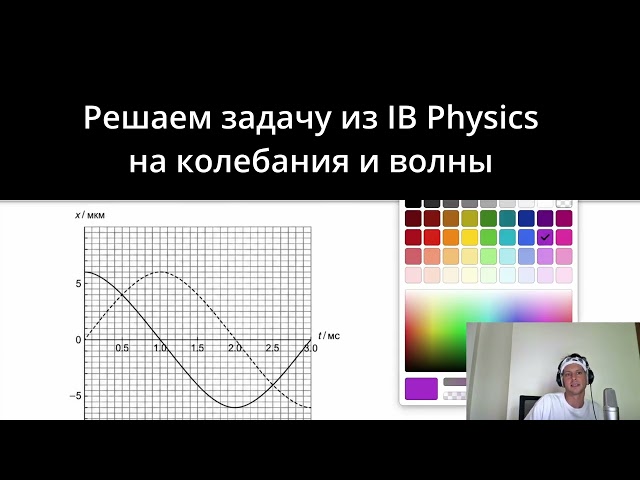 Решаем задачу из IB Physics на колебания и волны

x / мкм

5

0

−5

0.5 1.0 1.5 2.0 2.5 3.0

t / мс